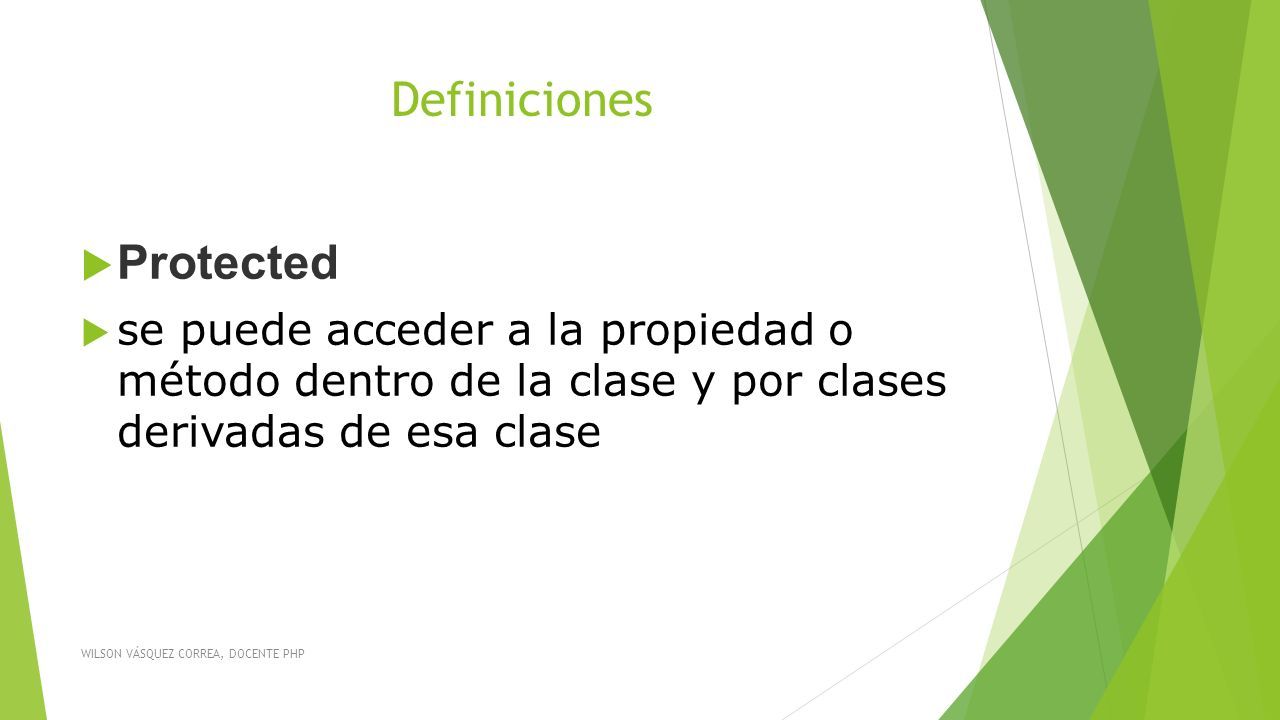 Definiciones

Protected

se puede acceder a la propiedad o método dentro de la clase y por clases derivadas de esa clase

WILSON VÁSQUEZ CORREA, DOCENTE PHP